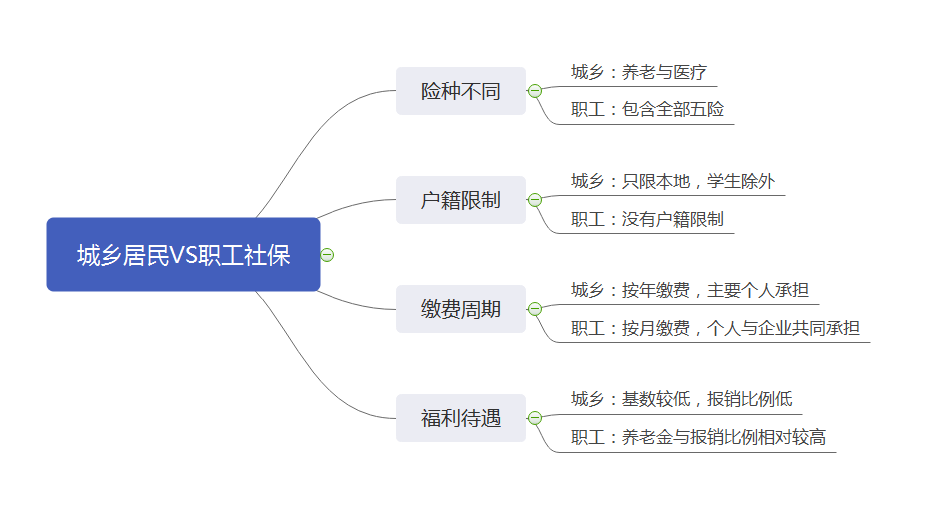 城乡居民VS职工社保

险种不同

城乡：养老与医疗

职工：包含全部五险

户籍限制

城乡：只限本地，学生除外

职工：没有户籍限制

缴费周期

城乡：按年缴费，主要个人承担

职工：按月缴费，个人与企业共同承担

福利待遇

城乡：基数较低，报销比例低

职工：养老金与报销比例相对较高